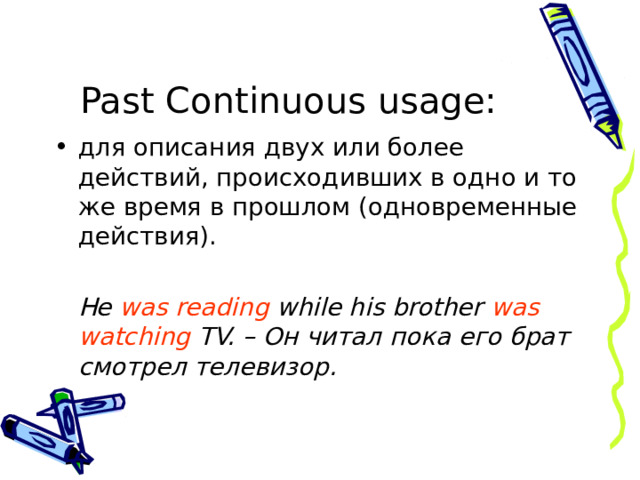 Past Continuous usage:

• для описания двух или более действий, происходивших в одно и то же время в прошлом (одновременные действия).

He was reading while his brother was watching TV. – Он читал пока его брат смотрел телевизор.